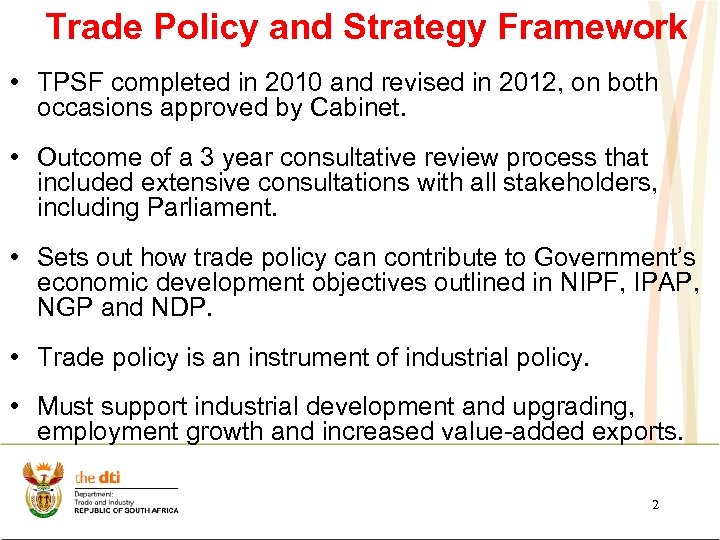 Trade Policy and Strategy Framework

• TPSF completed in 2010 and revised in 2012, on both occasions approved by Cabinet.

• Outcome of a 3 year consultative review process that included extensive consultations with all stakeholders, including Parliament.

• Sets out how trade policy can contribute to Government's economic development objectives outlined in NIPF, IPAP, NGP and NDP.

• Trade policy is an instrument of industrial policy.

• Must support industrial development and upgrading, employment growth and increased value-added exports.

the dti
Department:
Trade and Industry
REPUBLIC OF SOUTH AFRICA

2